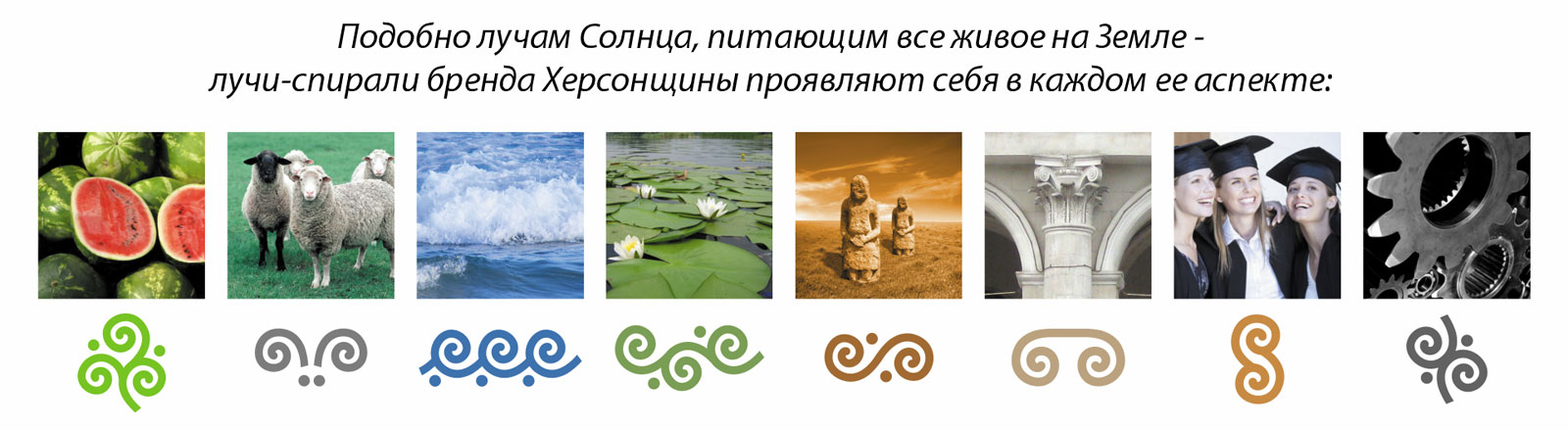 Подобно лучам Солнца, питающим все живое на Земле - лучи-спирали бренда Херсонщины проявляют себя в каждом ее аспекте: